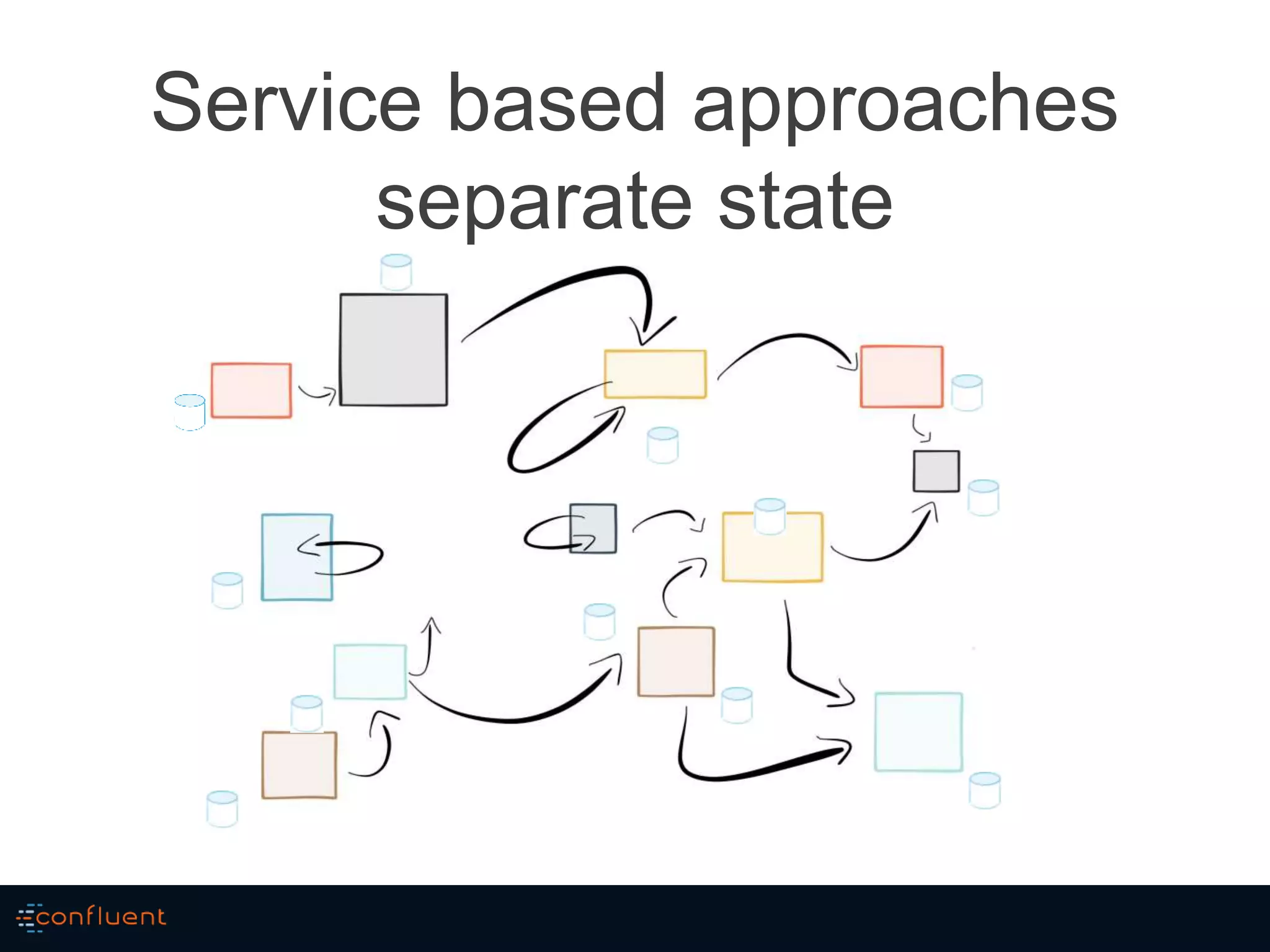 Service based approaches separate state

confluent